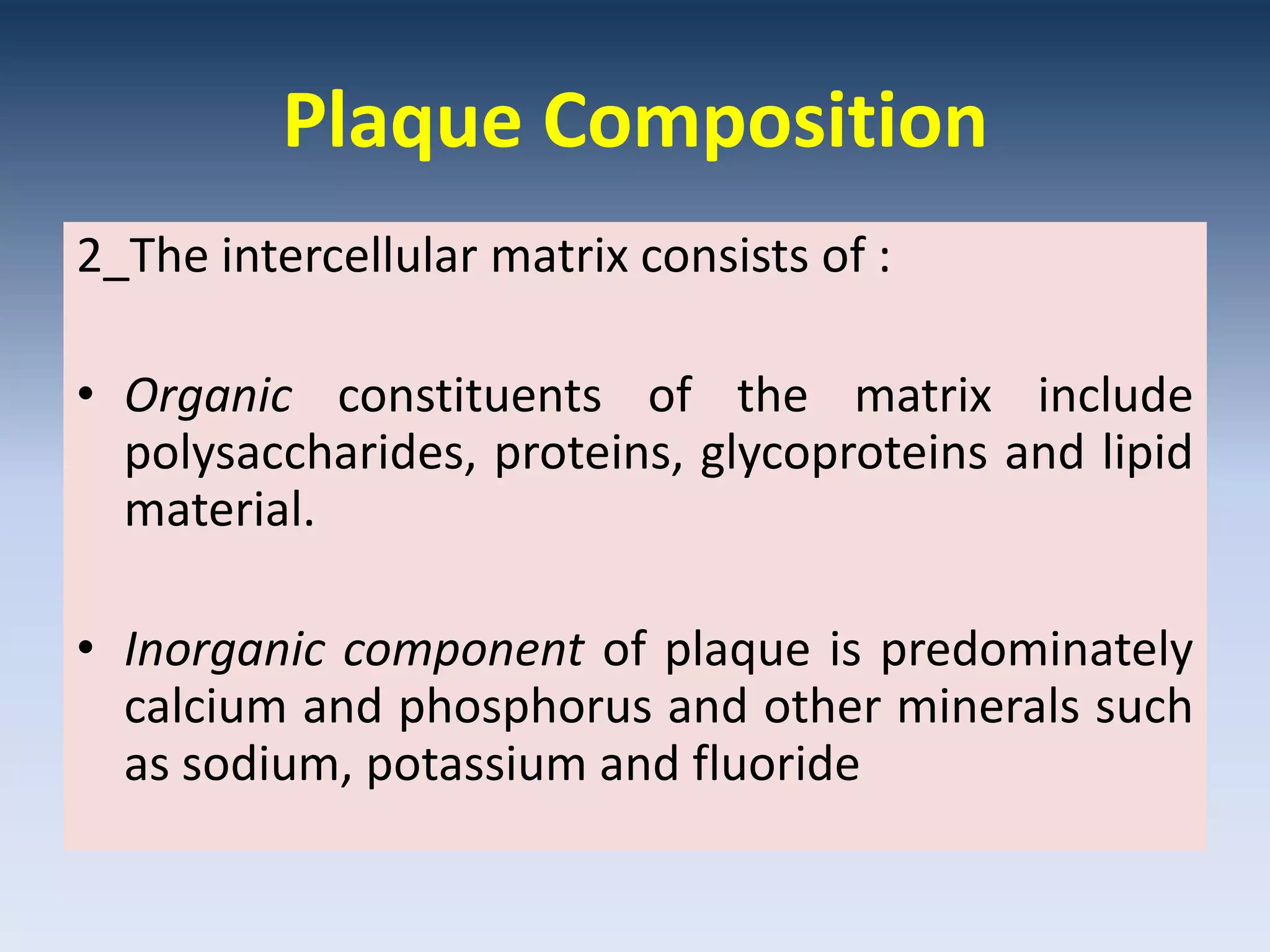 Plaque Composition

2_The intercellular matrix consists of :

• Organic constituents of the matrix include polysaccharides, proteins, glycoproteins and lipid material.

• Inorganic component of plaque is predominately calcium and phosphorus and other minerals such as sodium, potassium and fluoride